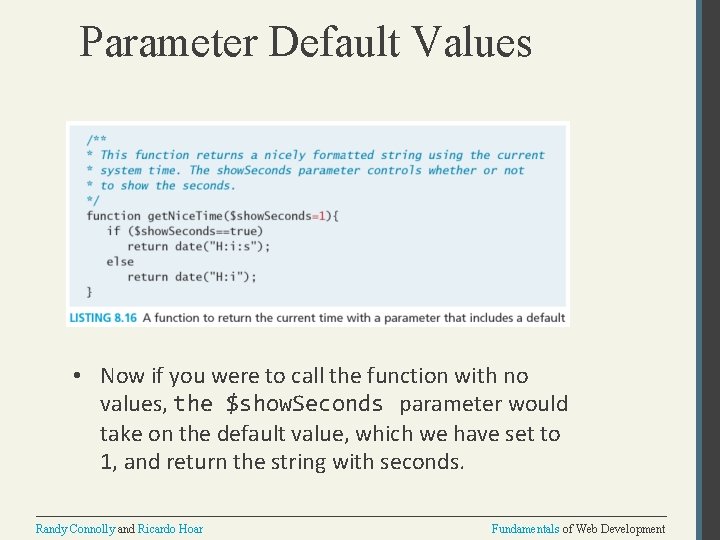 Parameter Default Values

/**
* This function returns a nicely formatted string using the current
* system time. The showSeconds parameter controls whether or not
* to show the seconds.
*/
function getNiceTime($showSeconds=1){
   if ($showSeconds==true)
      return date("H:i:s");
   else
      return date("H:i");
}

LISTING 8.16 A function to return the current time with a parameter that includes a default

• Now if you were to call the function with no values, the $showSeconds parameter would take on the default value, which we have set to 1, and return the string with seconds.

Randy Connolly and Ricardo Hoar

Fundamentals of Web Development